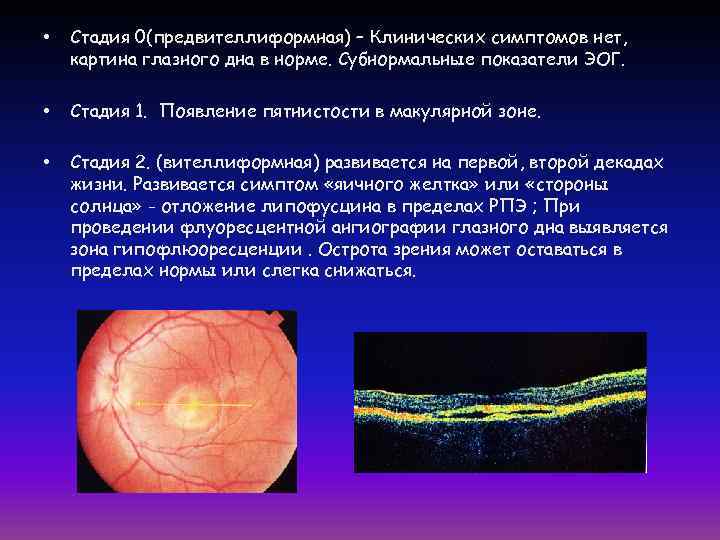 • Стадия 0(предвителлиформная) – Клинических симптомов нет, картина глазного дна в норме. Субнормальные показатели ЭОГ.

• Стадия 1. Появление пятнистости в макулярной зоне.

• Стадия 2. (вителлиформная) развивается на первой, второй декадах жизни. Развивается симптом «яичного желтка» или «стороны солнца» - отложение липофусцина в пределах РПЭ ; При проведении флуоресцентной ангиографии глазного дна выявляется зона гипофлюоресценции . Острота зрения может оставаться в пределах нормы или слегка снижаться.